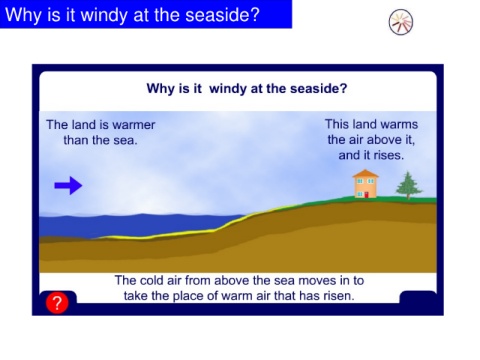 Why is it windy at the seaside?

Why is it  windy at the seaside?

The land is warmer than the sea.

This land warms the air above it, and it rises.

The cold air from above the sea moves in to take the place of warm air that has risen.

?